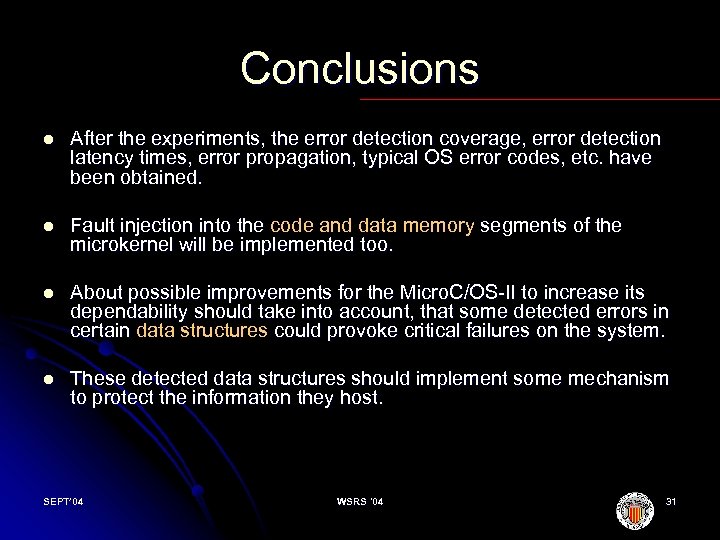 Conclusions

- After the experiments, the error detection coverage, error detection latency times, error propagation, typical OS error codes, etc. have been obtained.

- Fault injection into the code and data memory segments of the microkernel will be implemented too.

- About possible improvements for the MicroC/OS-II to increase its dependability should take into account, that some detected errors in certain data structures could provoke critical failures on the system.

- These detected data structures should implement some mechanism to protect the information they host.

SEPT'04

WSRS '04

31